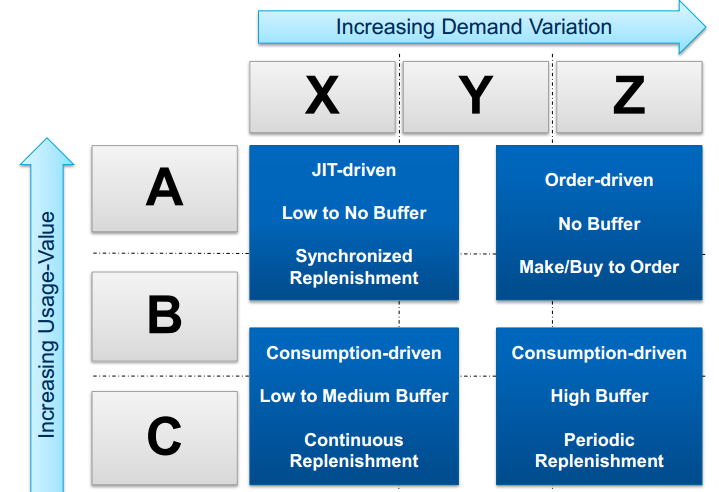 Increasing Demand Variation

X

Y

Z

Increasing Usage-Value

A

B

C

JIT-driven

Low to No Buffer

Synchronized Replenishment

Order-driven

No Buffer

Make/Buy to Order

Consumption-driven

Low to Medium Buffer

Continuous Replenishment

Consumption-driven

High Buffer

Periodic Replenishment